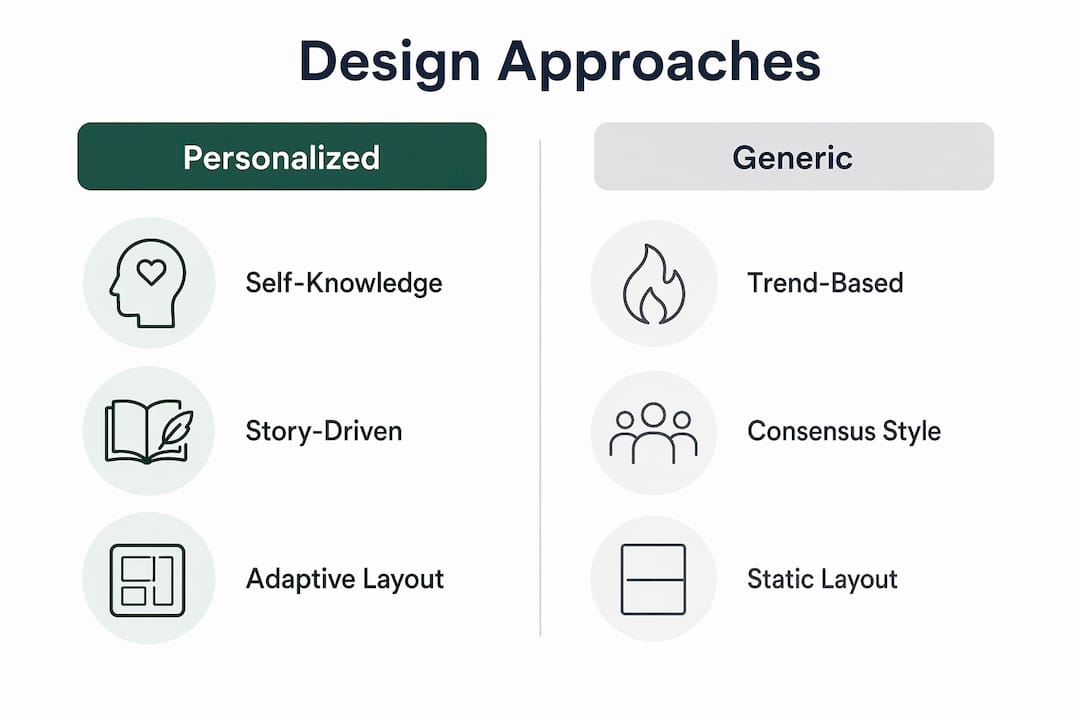 Design Approaches

Personalized

Self-Knowledge

Story-Driven

Adaptive Layout

Generic

Trend-Based

Consensus Style

Static Layout